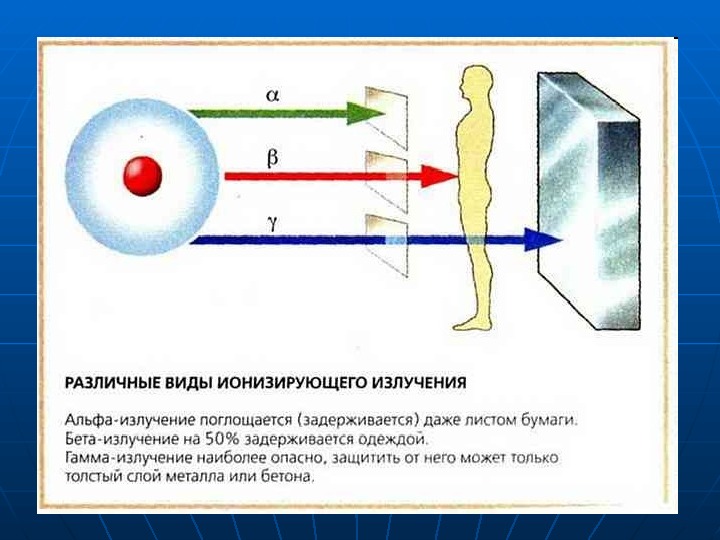 $\alpha$

$\beta$

$\gamma$

РАЗЛИЧНЫЕ ВИДЫ ИОНИЗИРУЮЩЕГО ИЗЛУЧЕНИЯ

Альфа-излучение поглощается (задерживается) даже листом бумаги. Бета-излучение на 50% задерживается одеждой. Гамма-излучение наиболее опасно, защитить от него может только толстый слой металла или бетона.